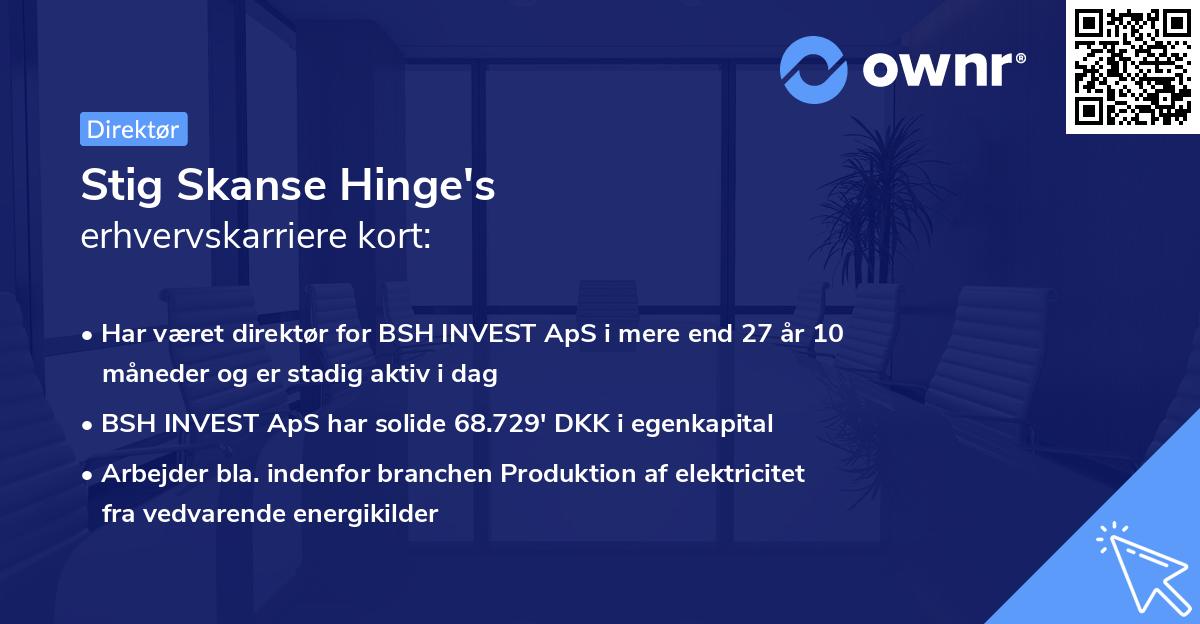 ownr®

Direktør

Stig Skanse Hinge's
erhvervskarriere kort:

• Har været direktør for BSH INVEST ApS i mere end 27 år 10 måneder og er stadig aktiv i dag
• BSH INVEST ApS har solide 68.729' DKK i egenkapital
• Arbejder bla. indenfor branchen Produktion af elektricitet fra vedvarende energikilder